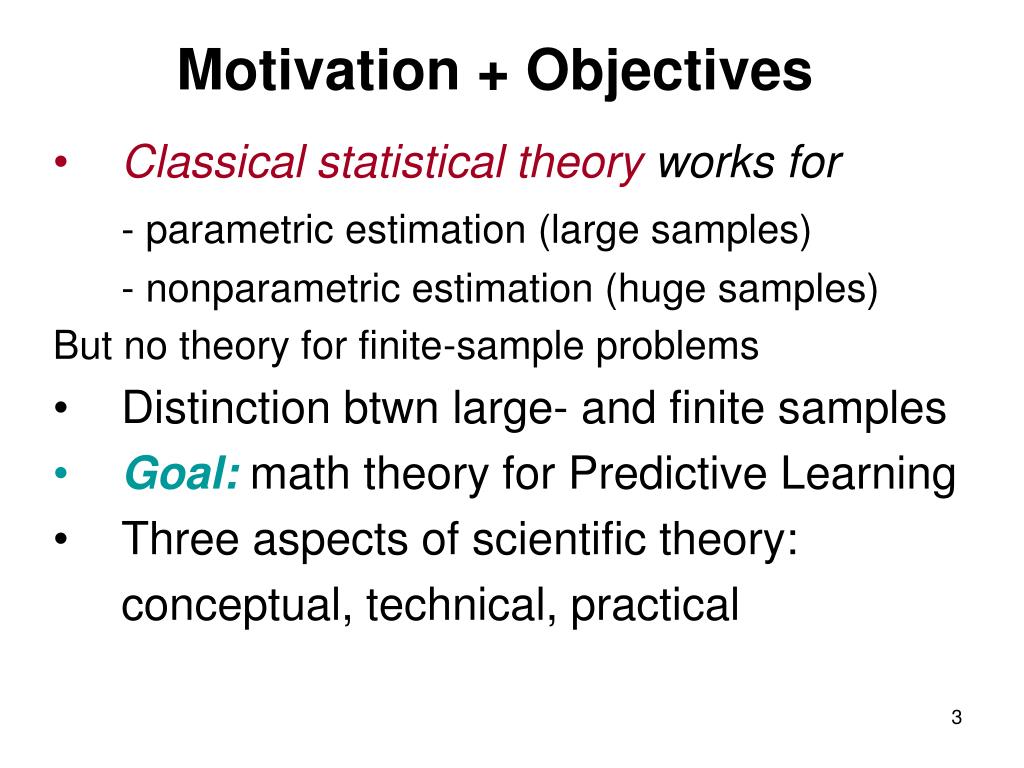 Motivation + Objectives

• Classical statistical theory works for
- parametric estimation (large samples)
- nonparametric estimation (huge samples)
But no theory for finite-sample problems

• Distinction btwn large- and finite samples

• Goal: math theory for Predictive Learning

• Three aspects of scientific theory: conceptual, technical, practical

3